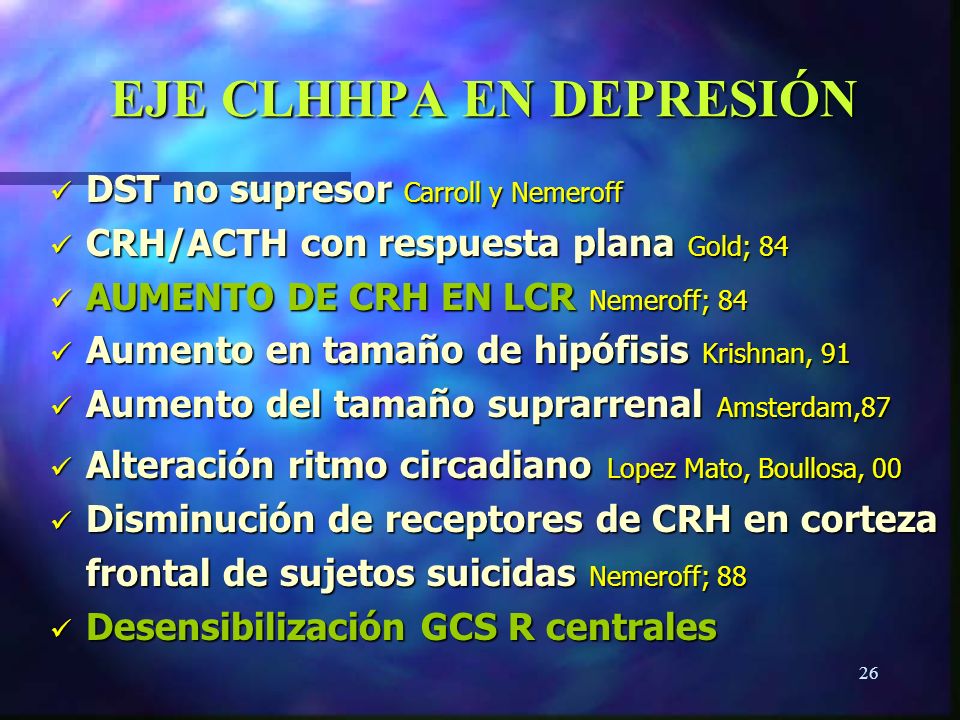 EJE CLHHPA EN DEPRESIÓN

✓ DST no supresor Carroll y Nemeroff
✓ CRH/ACTH con respuesta plana Gold; 84
✓ AUMENTO DE CRH EN LCR Nemeroff; 84
✓ Aumento en tamaño de hipófisis Krishnan, 91
✓ Aumento del tamaño suprarrenal Amsterdam,87
✓ Alteración ritmo circadiano Lopez Mato, Boullosa, 00
✓ Disminución de receptores de CRH en corteza frontal de sujetos suicidas Nemeroff; 88
✓ Desensibilización GCS R centrales

26